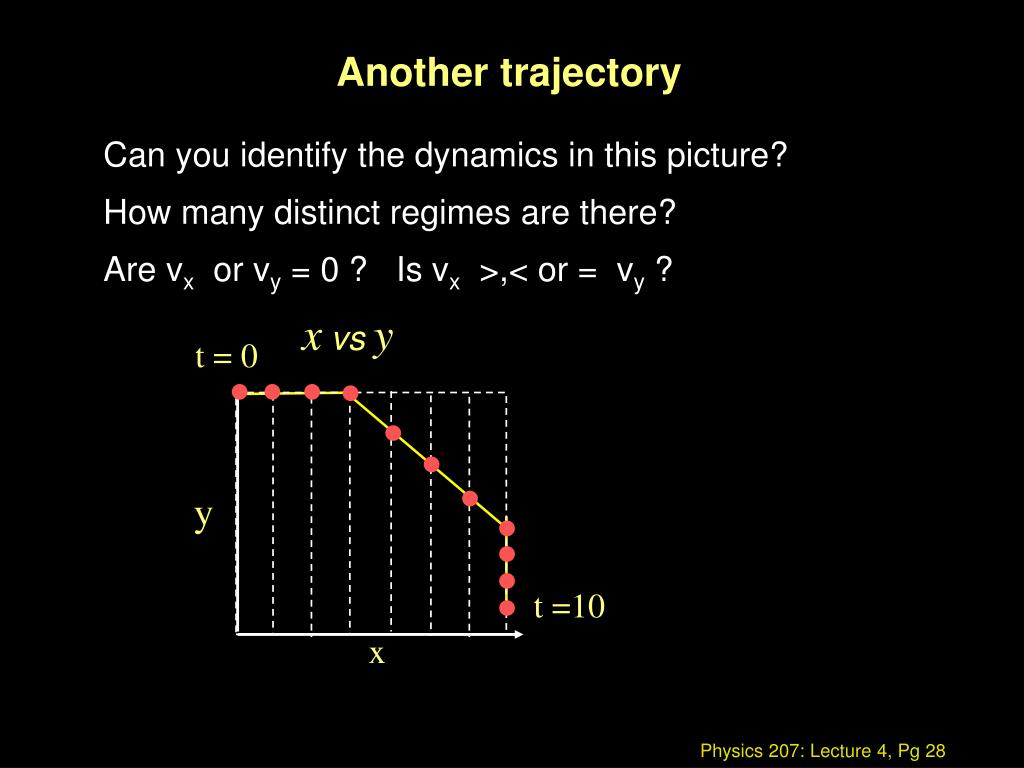 Another trajectory

Can you identify the dynamics in this picture?

How many distinct regimes are there?

Are $v_x$ or $v_y = 0$ ? Is $v_x$ >,< or = $v_y$ ?

$x$ vs $y$

t = 0

y

t =10

x

Physics 207: Lecture 4, Pg 28